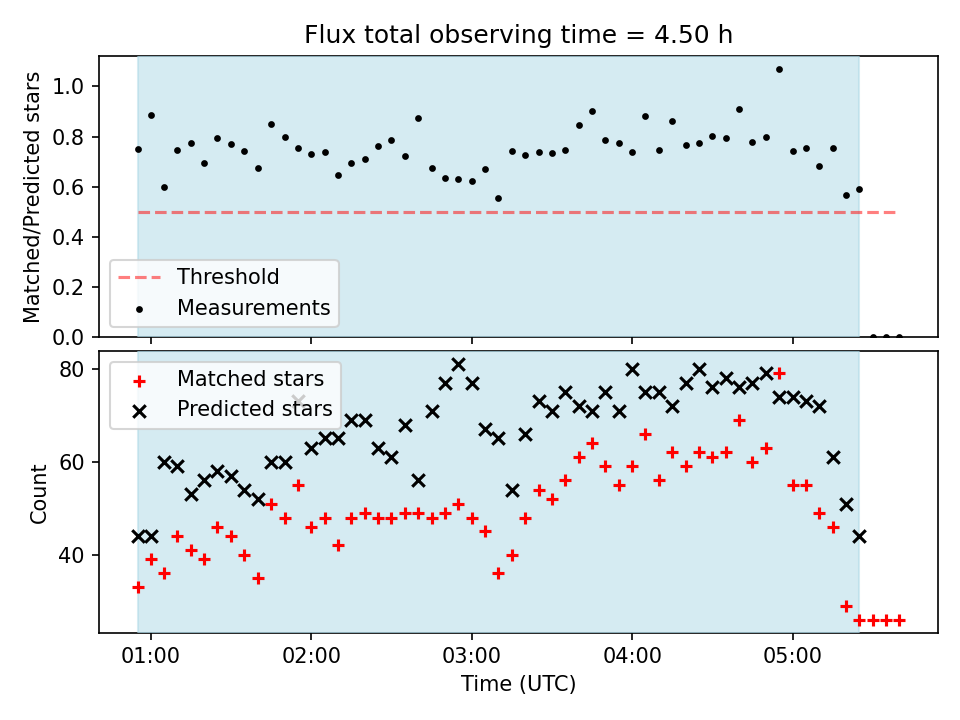 Flux total observing time = 4.50 h

Matched/Predicted stars

1.0
0.8
0.6
0.4
0.2
0.0

Threshold
Measurements

Count

80
60
40

Matched stars
Predicted stars

01:00
02:00
03:00
04:00
05:00

Time (UTC)